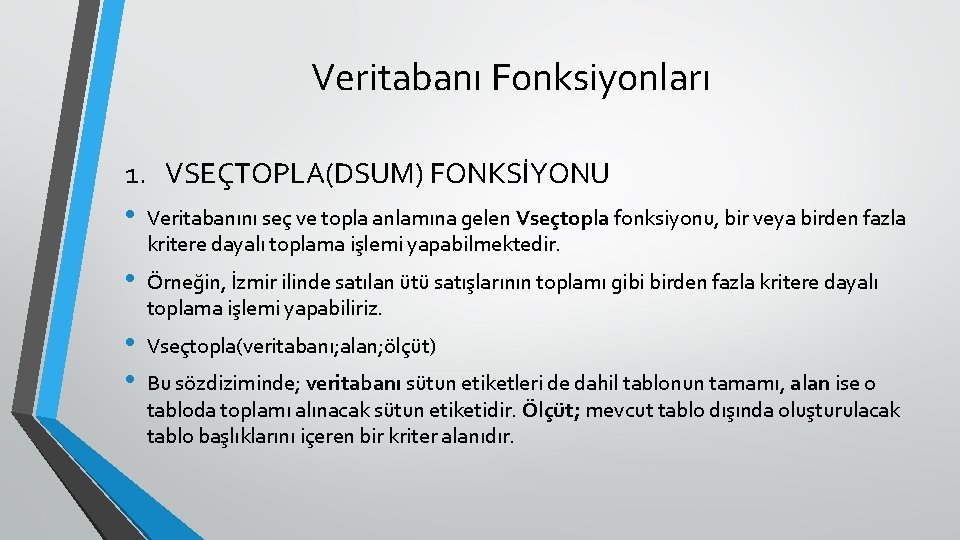 Veritabanı Fonksiyonları

1. VSEÇTOPLA(DSUM) FONKSİYONU

• Veritabanını seç ve topla anlamına gelen Vseçtopla fonksiyonu, bir veya birden fazla kritere dayalı toplama işlemi yapabilmektedir.

• Örneğin, İzmir ilinde satılan ütü satışlarının toplamı gibi birden fazla kritere dayalı toplama işlemi yapabiliriz.

• Vseçtopla(veritabanı;alan;ölçüt)

• Bu sözdiziminde; veritabanı sütun etiketleri de dahil tablonun tamamı, alan ise o tabloda toplamı alınacak sütun etiketidir. Ölçüt; mevcut tablo dışında oluşturulacak tablo başlıklarını içeren bir kriter alanıdır.